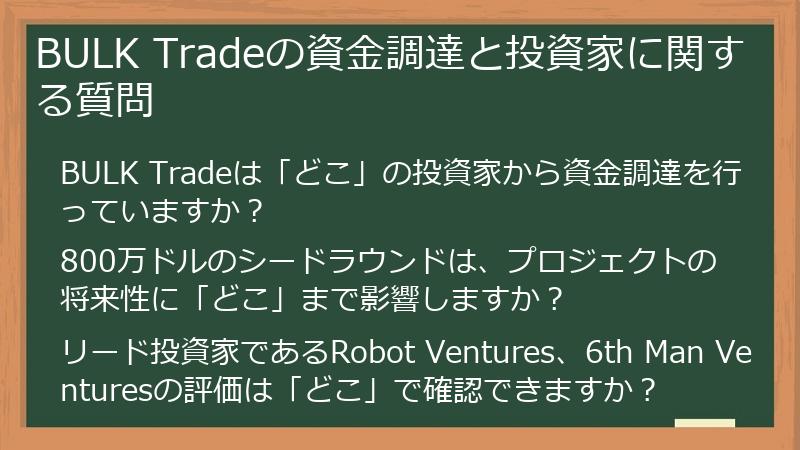 BULK Tradeの資金調達と投資家に関する質問

BULK Tradeは「どこ」の投資家から資金調達を行っていますか？

800万ドルのシードラウンドは、プロジェクトの将来性に「どこ」まで影響しますか？

リード投資家であるRobot Ventures、6th Man Venturesの評価は「どこ」で確認できますか？